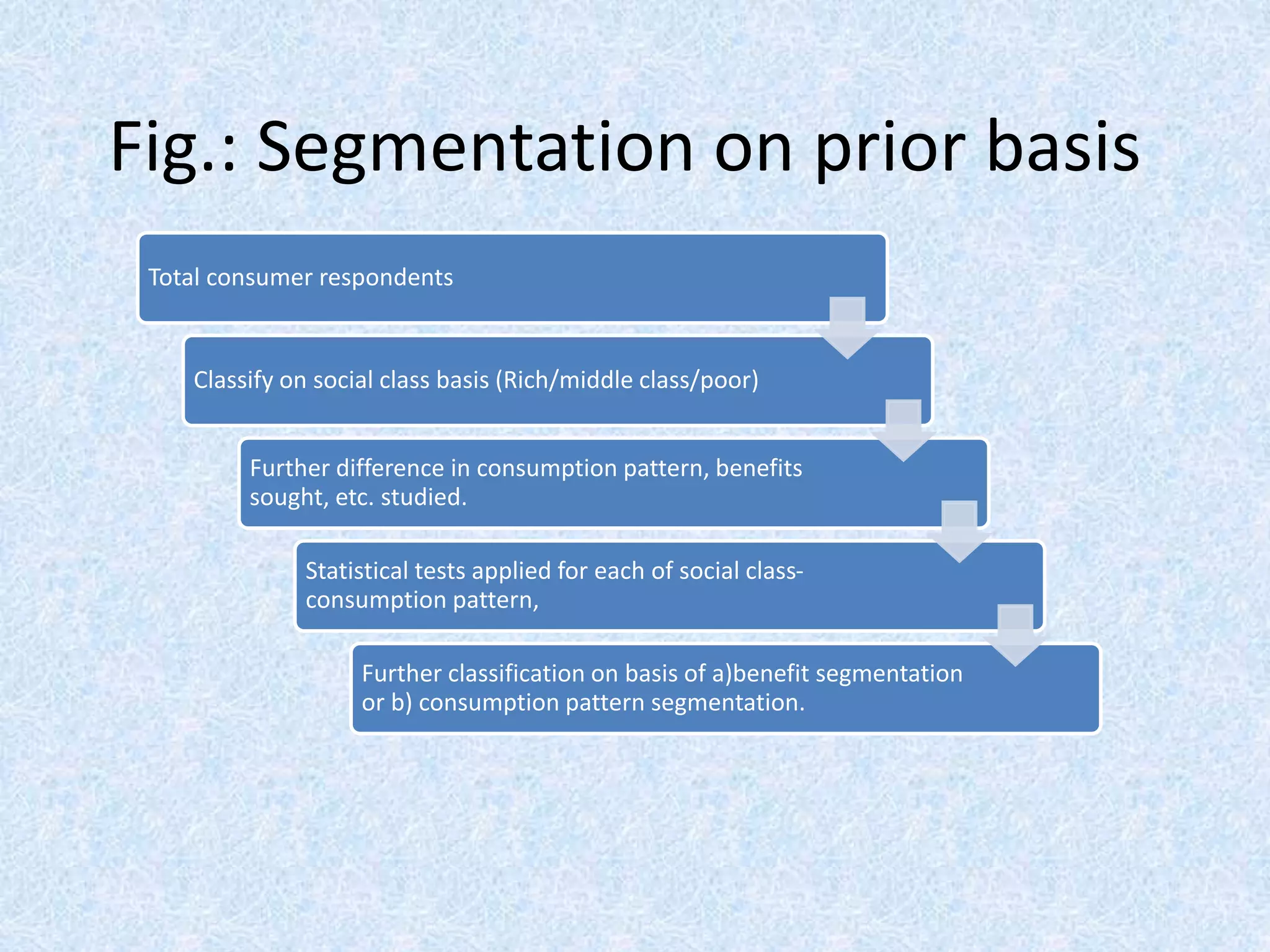 Fig.: Segmentation on prior basis

Total consumer respondents

Classify on social class basis (Rich/middle class/poor)

Further difference in consumption pattern, benefits sought, etc. studied.

Statistical tests applied for each of social class-consumption pattern,

Further classification on basis of a)benefit segmentation or b) consumption pattern segmentation.